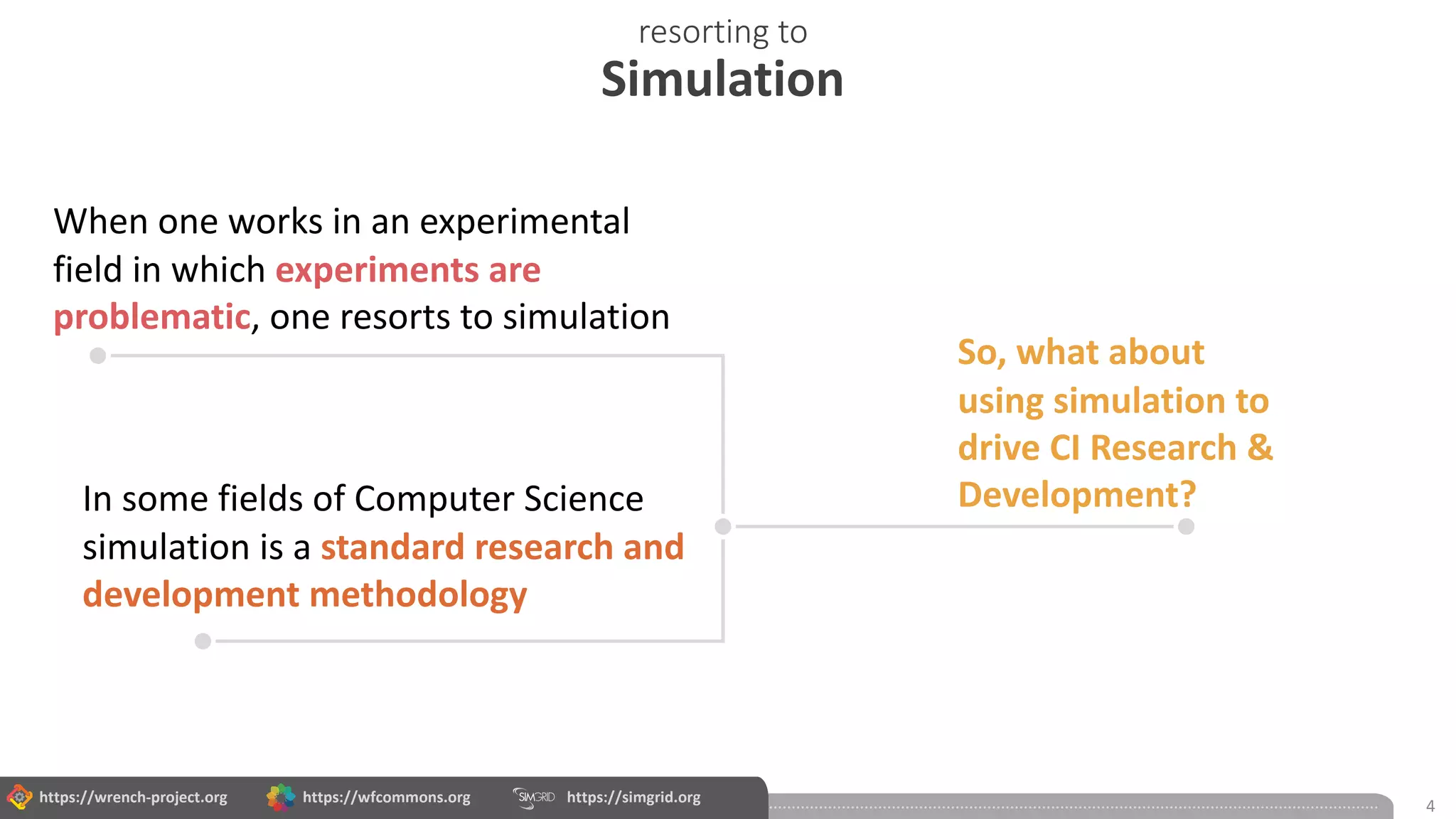 resorting to
Simulation

When one works in an experimental field in which experiments are problematic, one resorts to simulation

In some fields of Computer Science simulation is a standard research and development methodology

So, what about using simulation to drive CI Research & Development?

https://wrench-project.org https://wfcommons.org SIMGRID https://simgrid.org

4